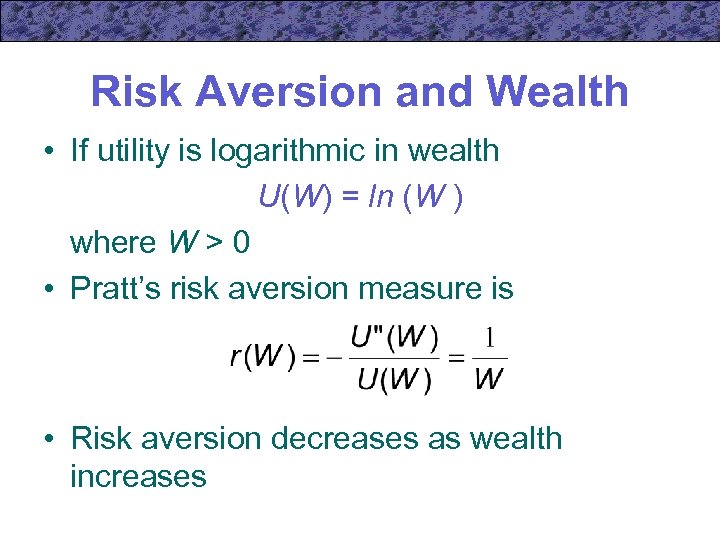 Risk Aversion and Wealth

• If utility is logarithmic in wealth

$U(W) = ln(W)$

where $W > 0$

• Pratt's risk aversion measure is

$r(W) = -\frac{U''(W)}{U(W)} = \frac{1}{W}$

• Risk aversion decreases as wealth increases